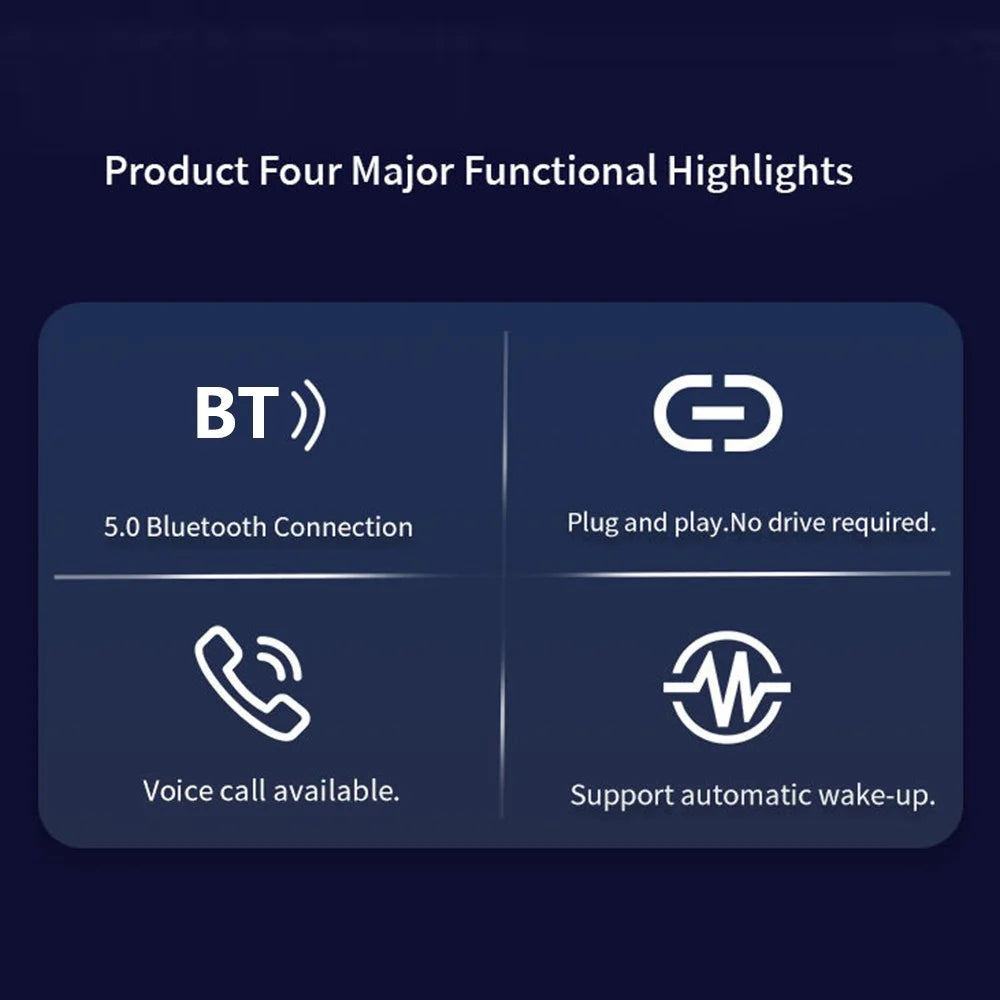 Product Four Major Functional Highlights

BT

5.0 Bluetooth Connection

Plug and play.No drive required.

Voice call available.

Support automatic wake-up.